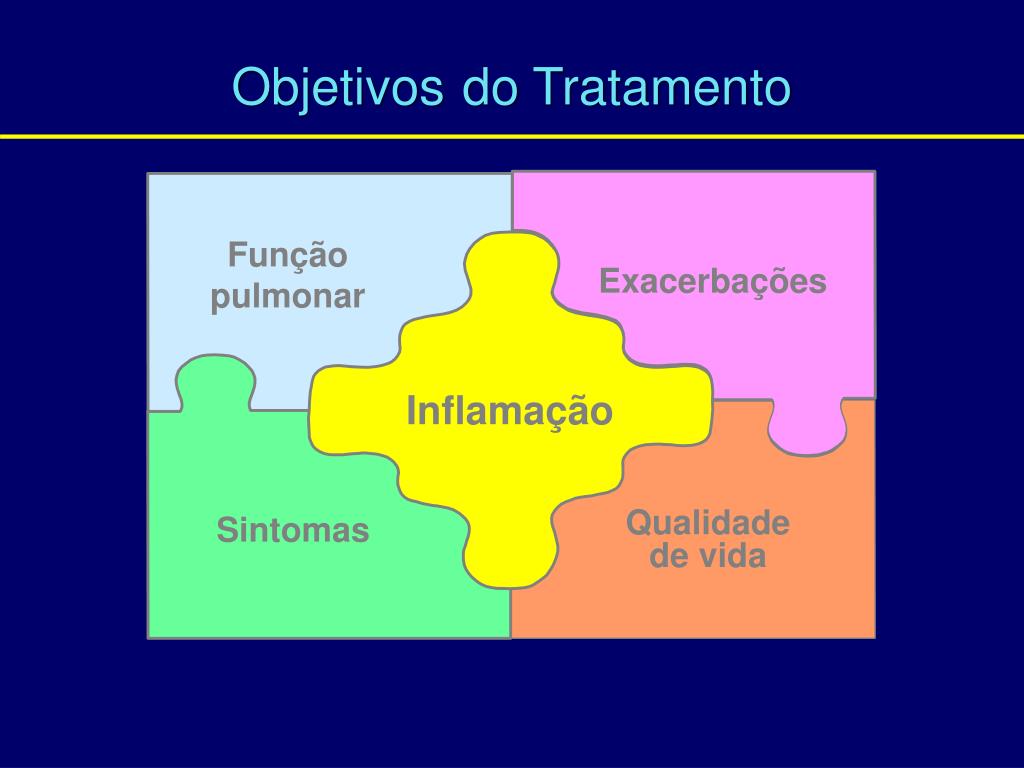 Objetivos do Tratamento

Função pulmonar

Exacerbações

Inflamação

Sintomas

Qualidade de vida